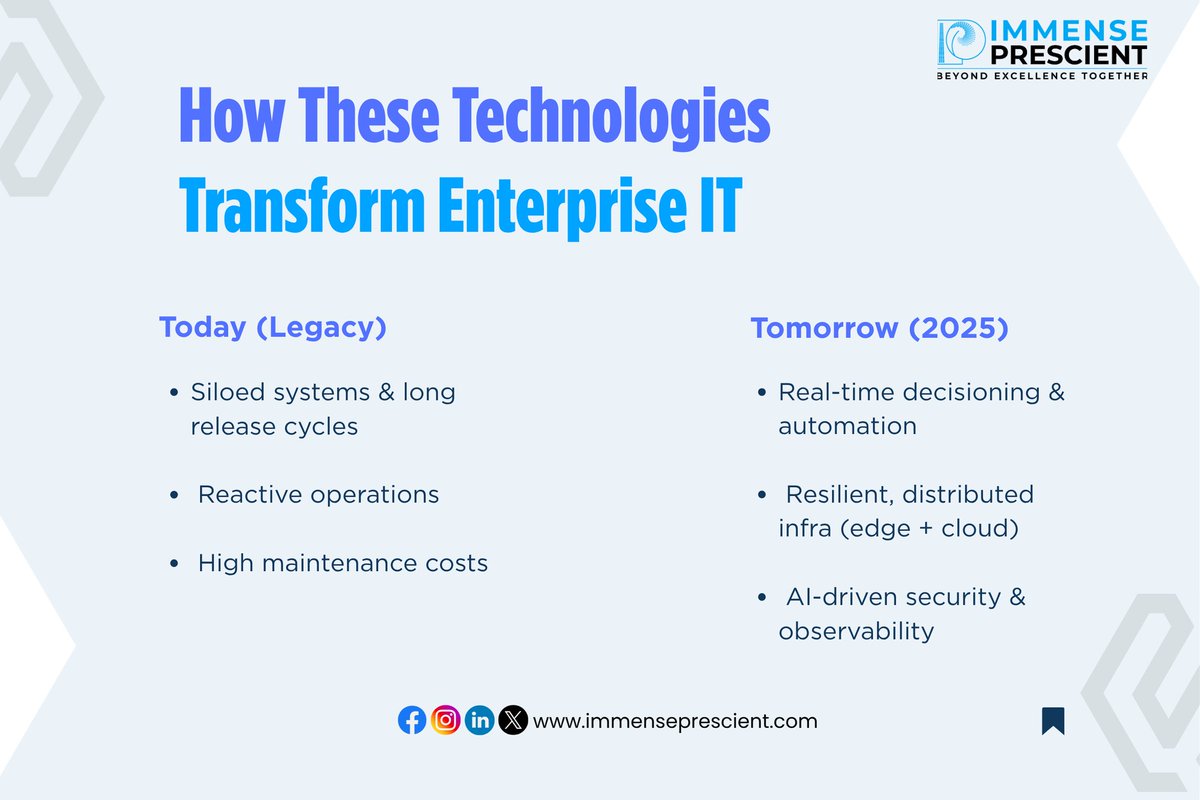 IMMENSE PRESCIENT
BEYOND EXCELLENCE TOGETHER

How These Technologies Transform Enterprise IT

Today (Legacy)

• Siloed systems & long release cycles

• Reactive operations

• High maintenance costs

Tomorrow (2025)

• Real-time decisioning & automation

• Resilient, distributed infra (edge + cloud)

• AI-driven security & observability

www.immenseprescient.com